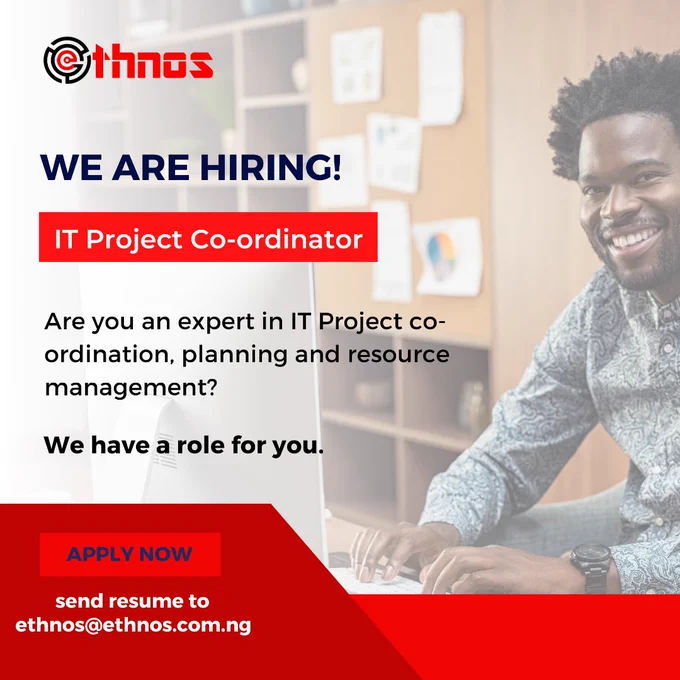 ethnos

WE ARE HIRING!

IT Project Co-ordinator

Are you an expert in IT Project co-ordination, planning and resource management?

We have a role for you.

APPLY NOW

send resume to ethnos@ethnos.com.ng